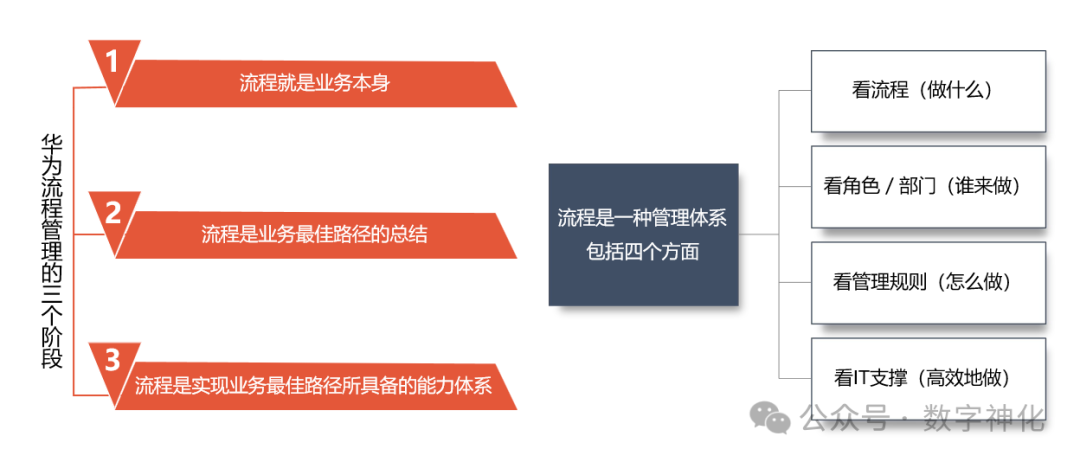 华为流程管理的三个阶段

1
流程就是业务本身

2
流程是业务最佳路径的总结

3
流程是实现业务最佳路径所具备的能力体系

流程是一种管理体系
包括四个方面

看流程（做什么）

看角色 / 部门（谁来做）

看管理规则（怎么做）

看IT支撑（高效地做）

公众号 · 数字神化